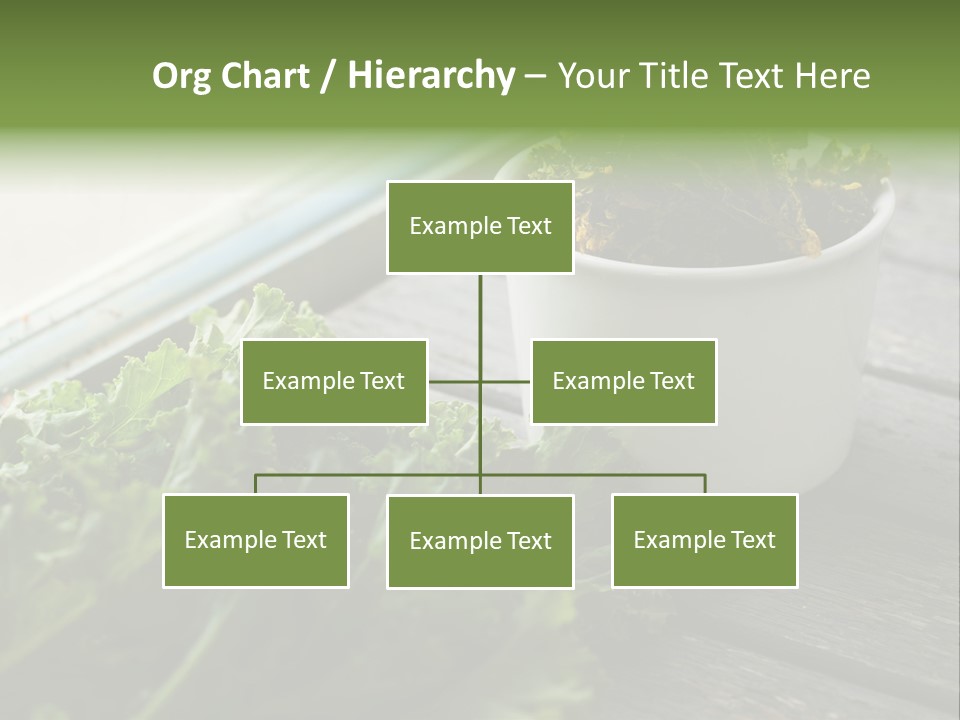 Org Chart / Hierarchy – Your Title Text Here

Example Text

Example Text

Example Text

Example Text

Example Text

Example Text